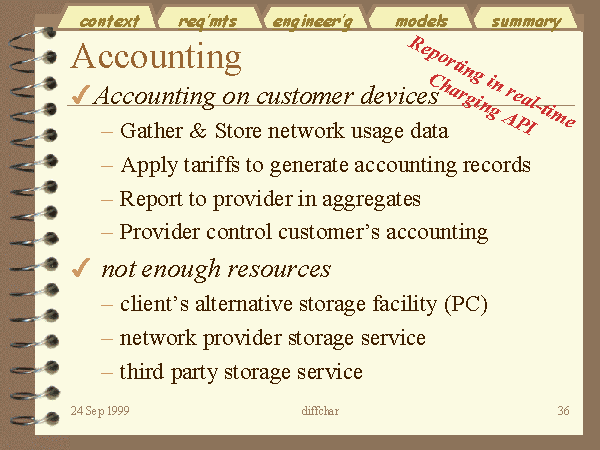 context req'mts engineer'g models summary

Accounting

Reporting in real-time
Charging API

✓ Accounting on customer devices

– Gather & Store network usage data

– Apply tariffs to generate accounting records

– Report to provider in aggregates

– Provider control customer's accounting

✓ not enough resources

– client's alternative storage facility (PC)

– network provider storage service

– third party storage service

24 Sep 1999 diffchar 36